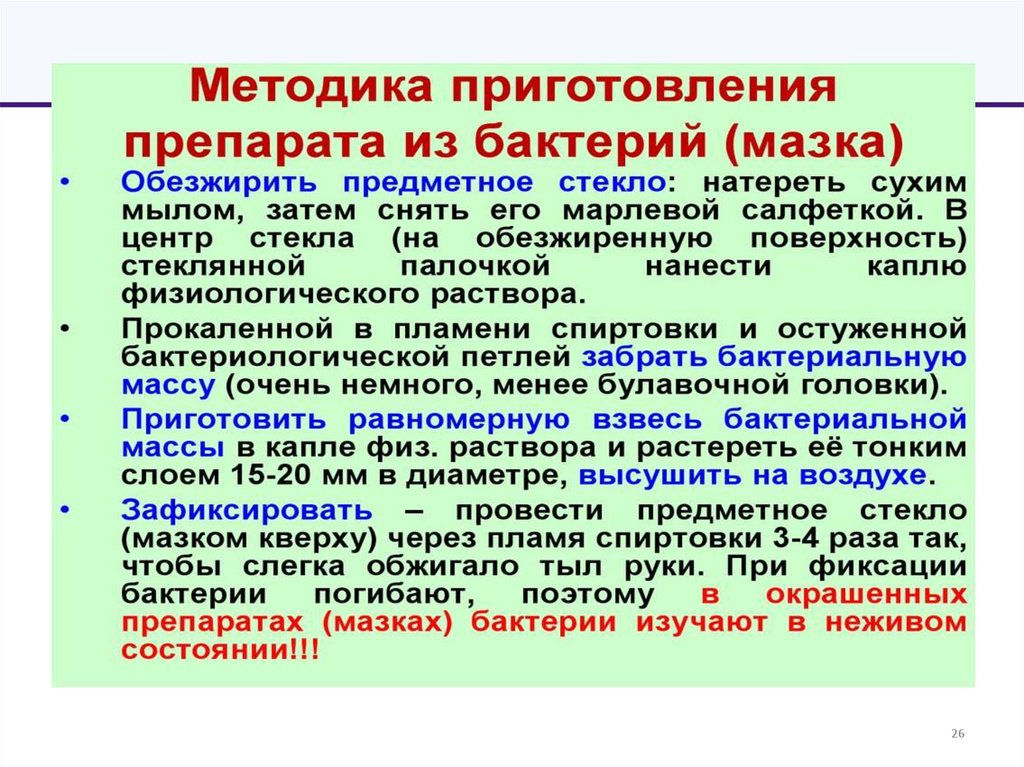 Методика приготовления препарата из бактерий (мазка)

• Обезжирить предметное стекло: натереть сухим мылом, затем снять его марлевой салфеткой. В центр стекла (на обезжиренную поверхность) стеклянной палочкой нанести каплю физиологического раствора.

• Прокаленной в пламени спиртовки и остуженной бактериологической петлей забрать бактериальную массу (очень немного, менее булавочной головки).

• Приготовить равномерную взвесь бактериальной массы в капле физ. раствора и растереть её тонким слоем 15-20 мм в диаметре, высушить на воздухе.

• Зафиксировать – провести предметное стекло (мазком кверху) через пламя спиртовки 3-4 раза так, чтобы слегка обжигало тыл руки. При фиксации бактерии погибают, поэтому в окрашенных препаратах (мазках) бактерии изучают в неживом состоянии!!!

26